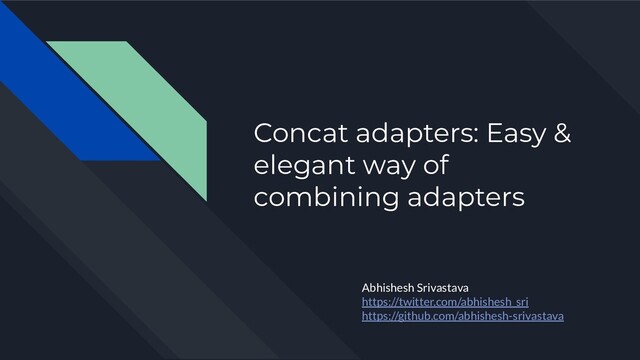 Concat adapters: Easy & elegant way of combining adapters

Abhishesh Srivastava
https://twitter.com/abhishesh_sri
https://github.com/abhishesh-srivastava